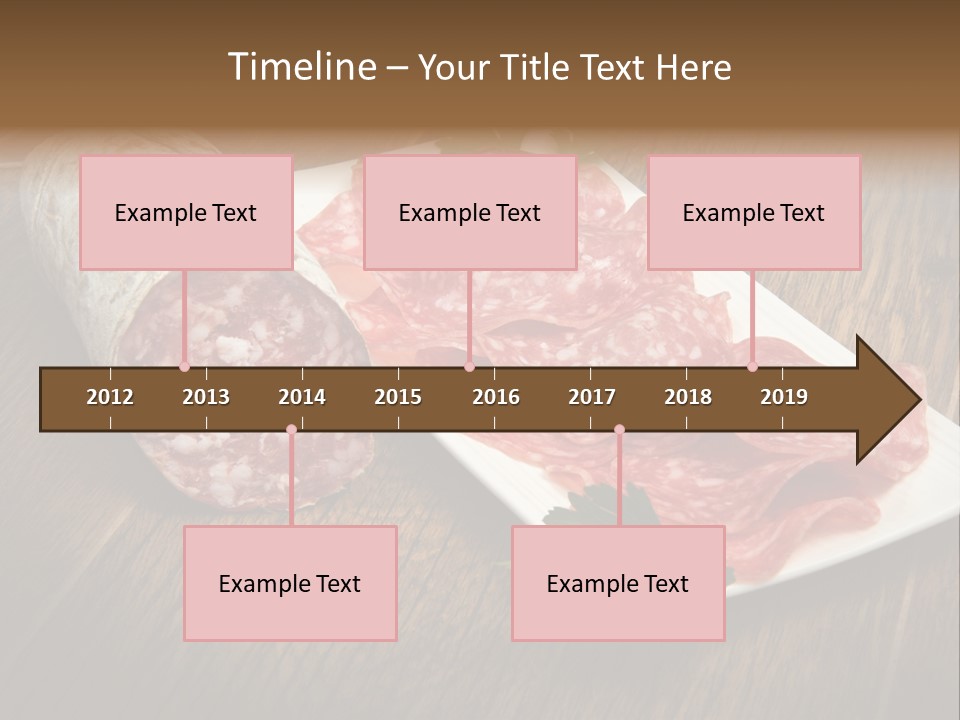 Timeline – Your Title Text Here

Example Text

Example Text

Example Text

2012 2013 2014 2015 2016 2017 2018 2019

Example Text

Example Text